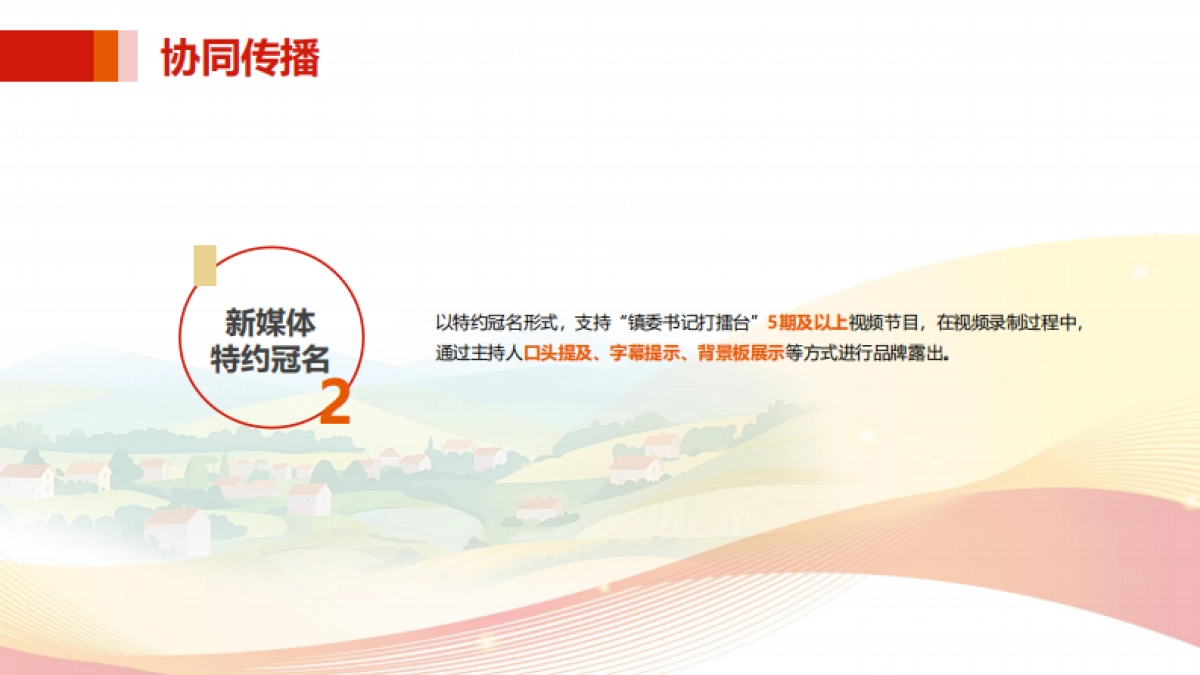 协同传播

新媒体
特约冠名
2

以特约冠名形式，支持“镇委书记打擂台”5期及以上视频节目，在视频录制过程中，通过主持人口头提及、字幕提示、背景板展示等方式进行品牌露出。